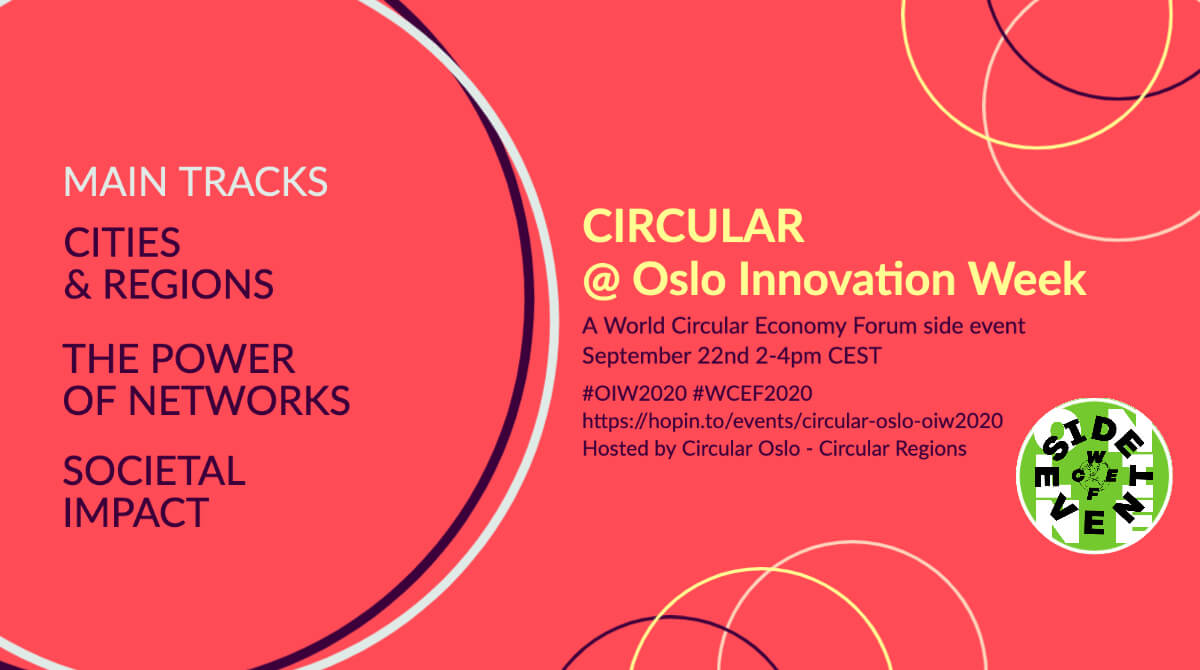 MAIN TRACKS

CITIES
& REGIONS

THE POWER
OF NETWORKS

SOCIETAL
IMPACT

CIRCULAR
@ Oslo Innovation Week

A World Circular Economy Forum side event
September 22nd 2-4pm CEST

#OIW2020 #WCEF2020
https://hopin.to/events/circular-oslo-oiw2020
Hosted by Circular Oslo - Circular Regions

SIDE EVENT
WCEF